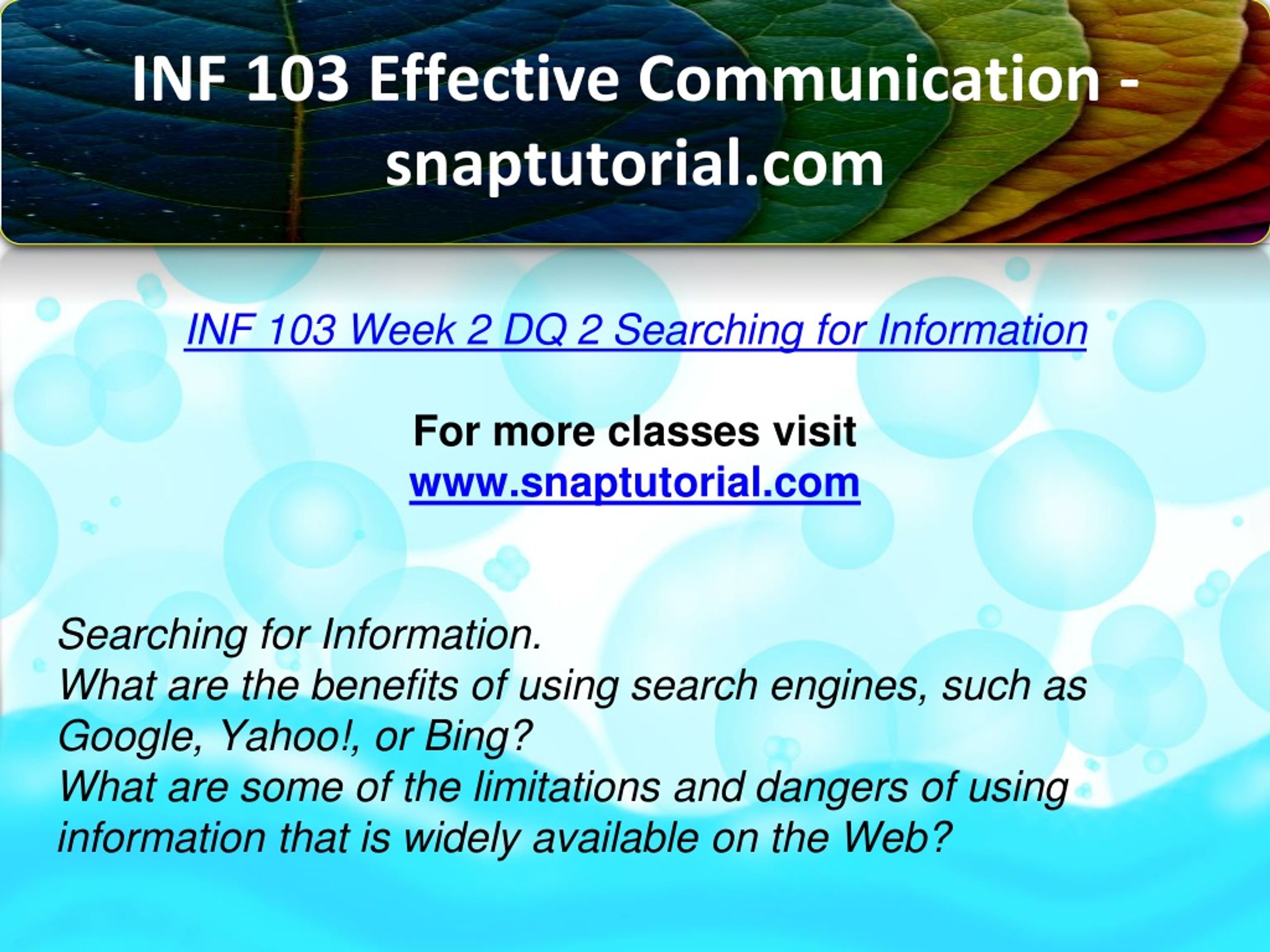 INF 103 Effective Communication - snaptutorial.com

INF 103 Week 2 DQ 2 Searching for Information

For more classes visit
www.snaptutorial.com

Searching for Information.
What are the benefits of using search engines, such as Google, Yahoo!, or Bing?
What are some of the limitations and dangers of using information that is widely available on the Web?